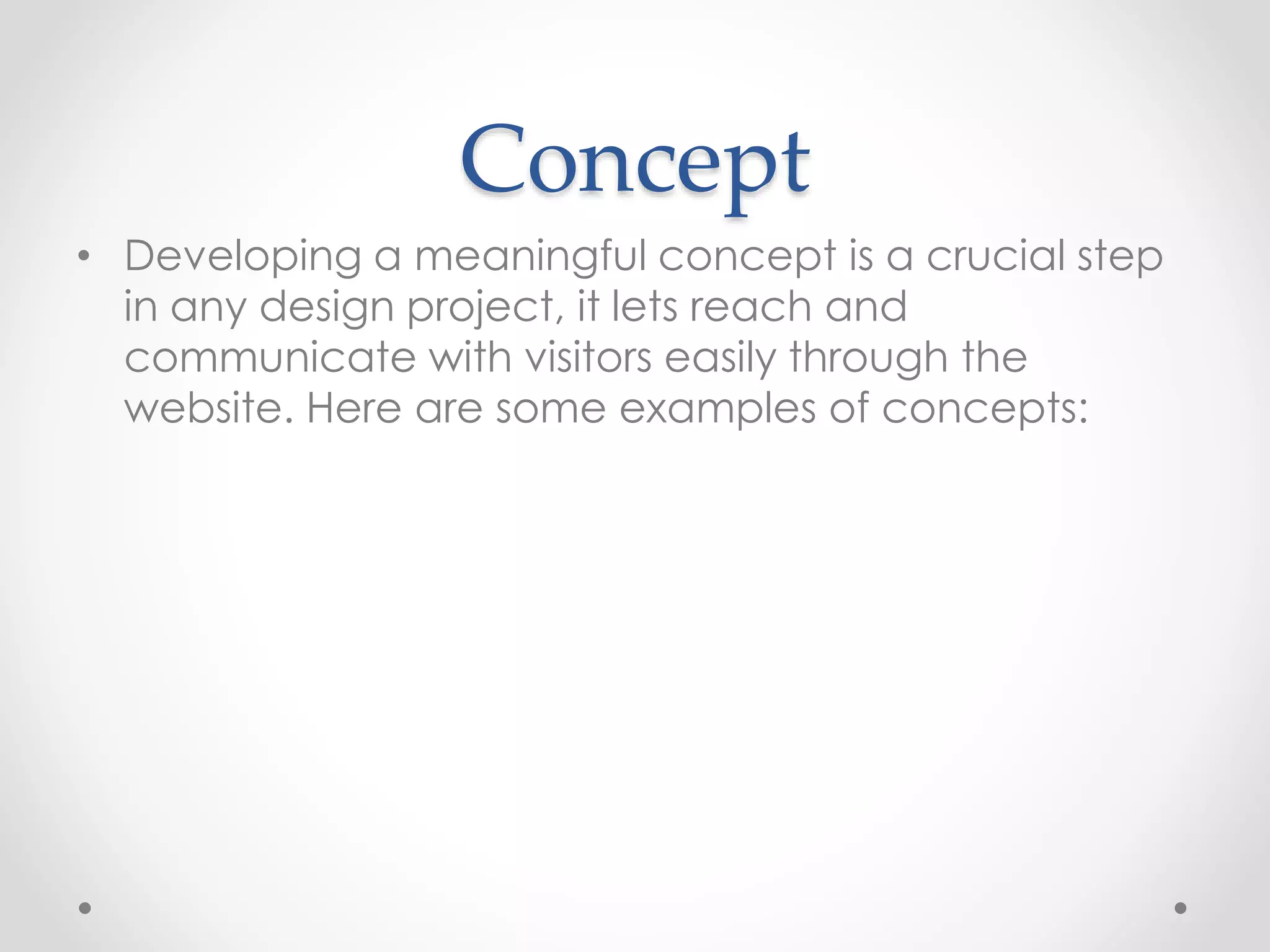 Concept

• Developing a meaningful concept is a crucial step in any design project, it lets reach and communicate with visitors easily through the website. Here are some examples of concepts: